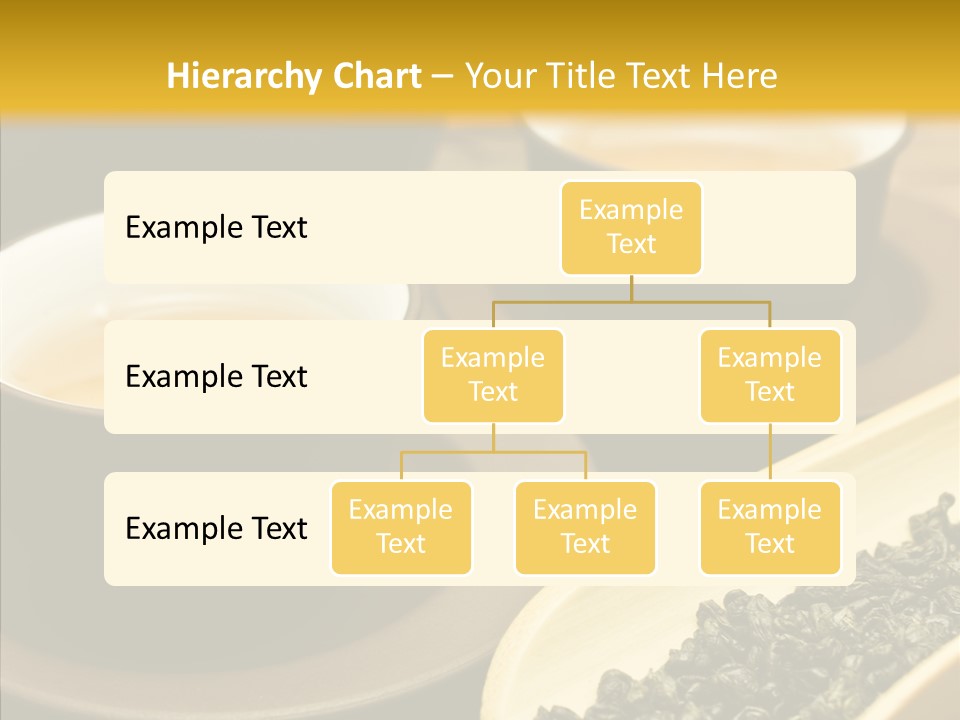 Hierarchy Chart – Your Title Text Here

Example Text

Example Text

Example Text

Example Text

Example Text

Example Text

Example Text

Example Text

Example Text